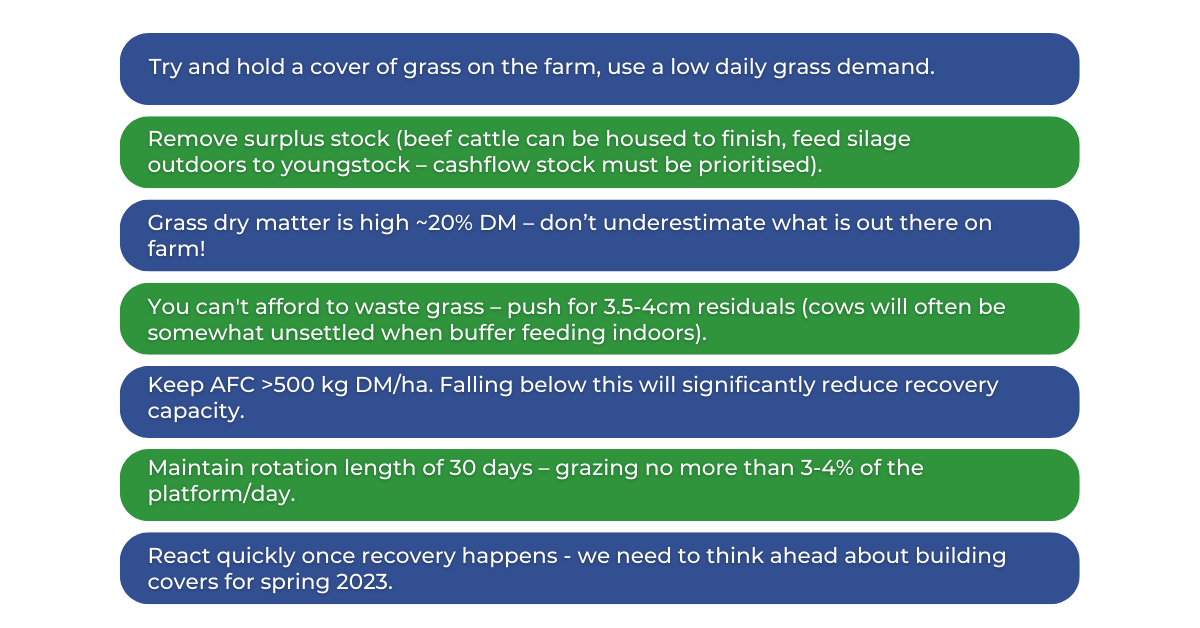 Try and hold a cover of grass on the farm, use a low daily grass demand.

Remove surplus stock (beef cattle can be housed to finish, feed silage outdoors to youngstock – cashflow stock must be prioritised).

Grass dry matter is high ~20% DM – don't underestimate what is out there on farm!

You can't afford to waste grass – push for 3.5-4cm residuals (cows will often be somewhat unsettled when buffer feeding indoors).

Keep AFC >500 kg DM/ha. Falling below this will significantly reduce recovery capacity.

Maintain rotation length of 30 days – grazing no more than 3-4% of the platform/day.

React quickly once recovery happens - we need to think ahead about building covers for spring 2023.